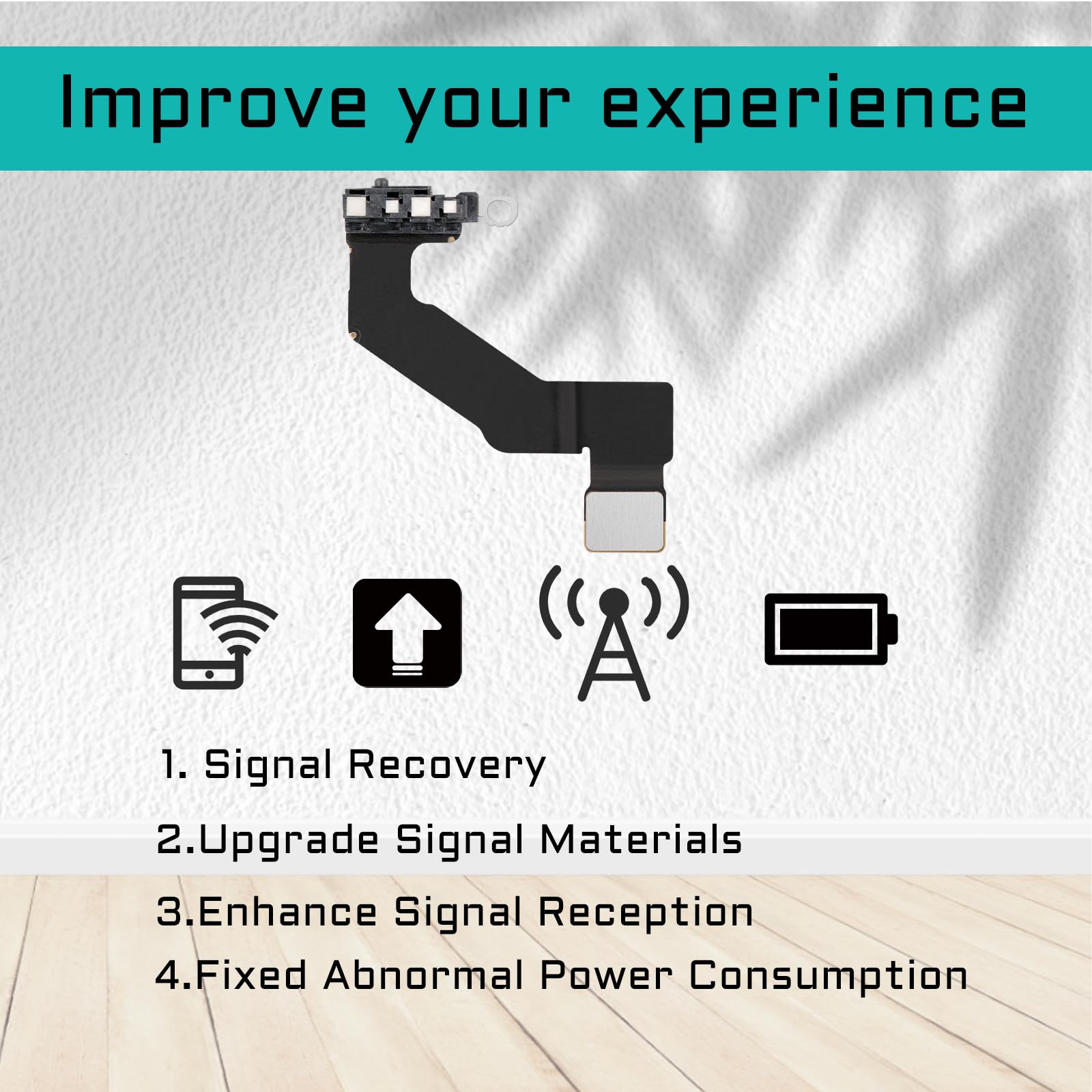 Improve your experience

1. Signal Recovery
2.Upgrade Signal Materials
3.Enhance Signal Reception
4.Fixed Abnormal Power Consumption